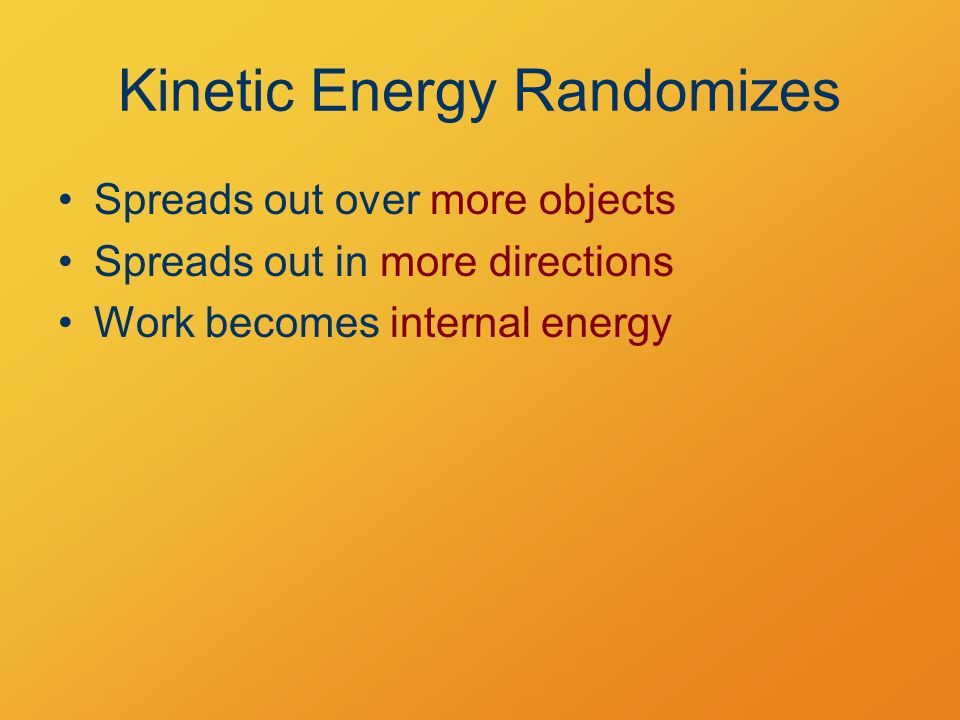 Kinetic Energy Randomizes

• Spreads out over more objects
• Spreads out in more directions
• Work becomes internal energy